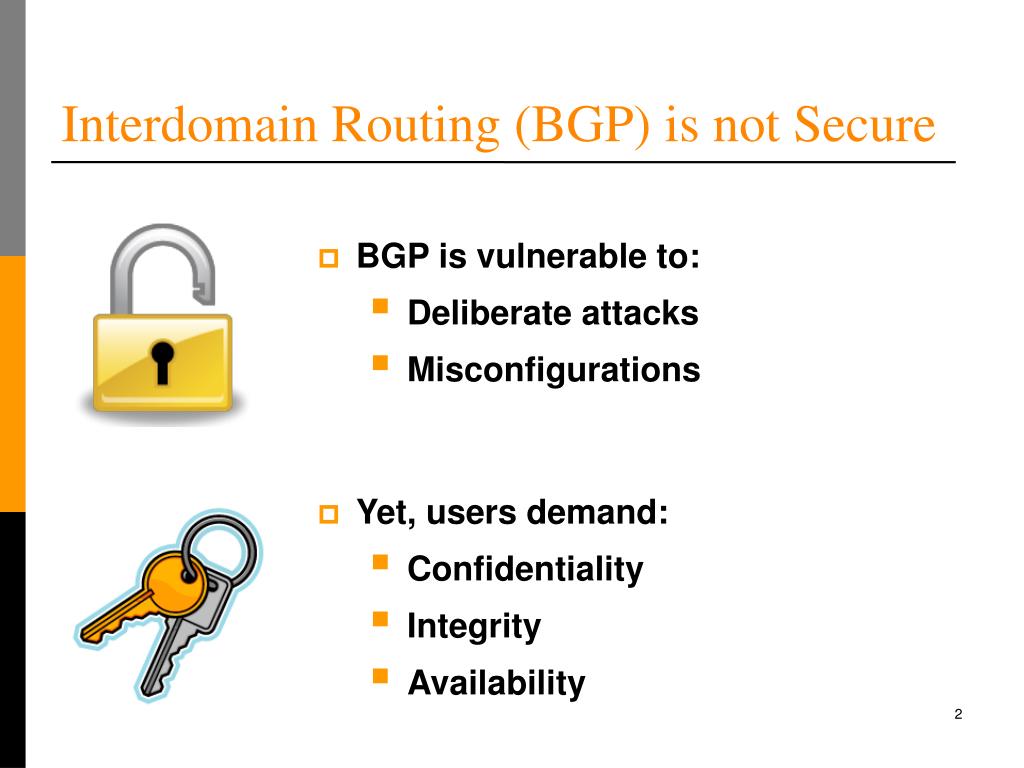 Interdomain Routing (BGP) is not Secure

BGP is vulnerable to:
Deliberate attacks
Misconfigurations

Yet, users demand:
Confidentiality
Integrity
Availability

2